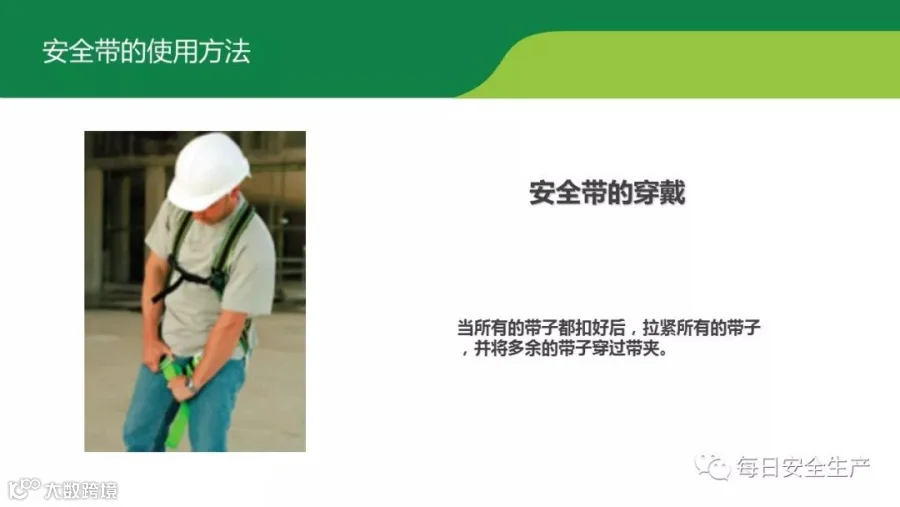 安全带的使用方法

安全带的穿戴

当所有的带子都扣好后，拉紧所有的带子，并将多余的带子穿过带夹。

每日安全生产

大数跨境